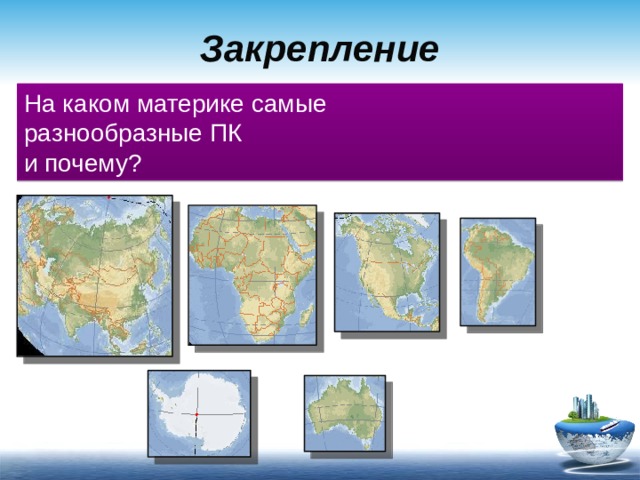 Закрепление

На каком материке самые разнообразные ПК и почему?